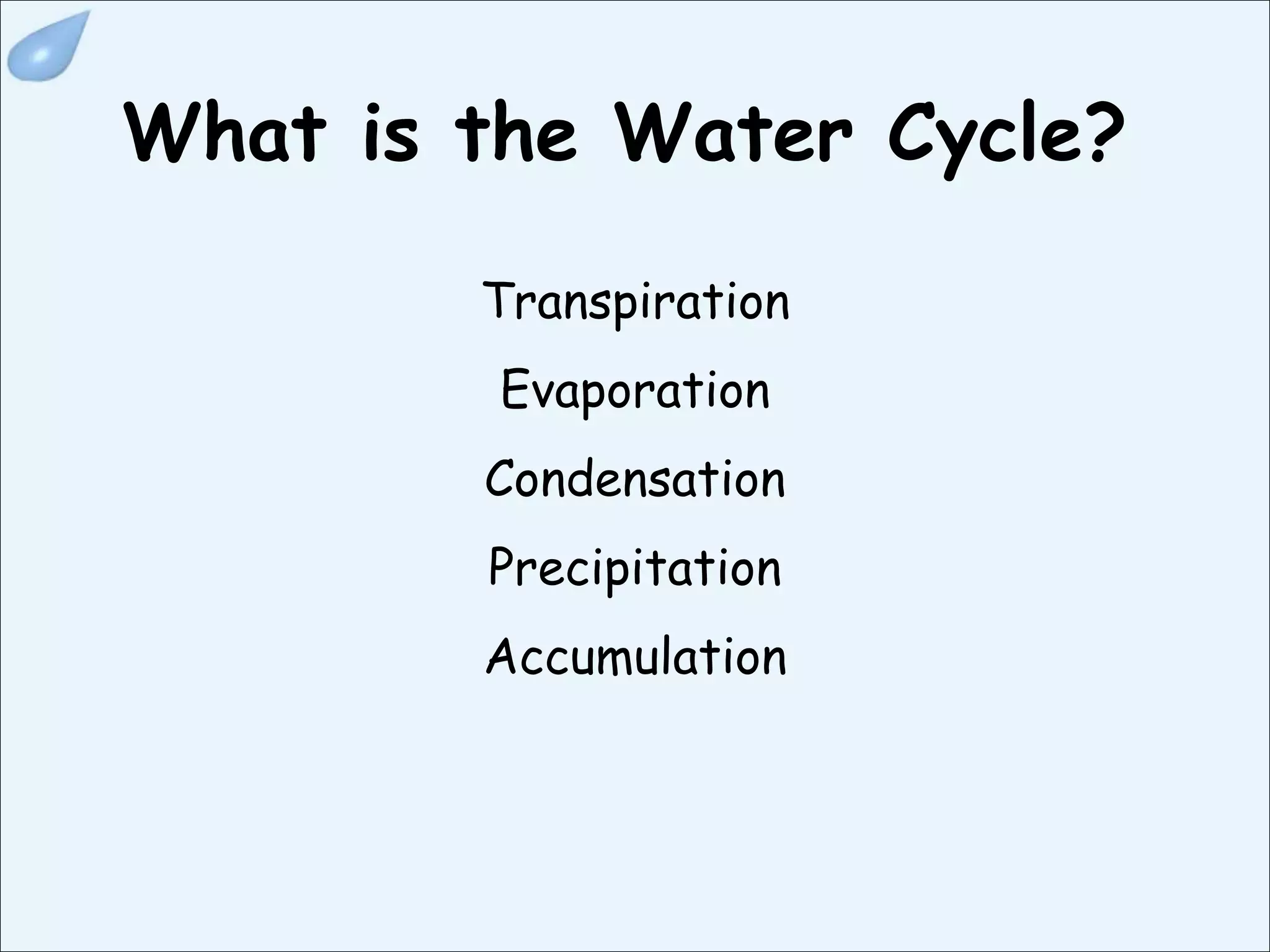 What is the Water Cycle?

Transpiration

Evaporation

Condensation

Precipitation

Accumulation